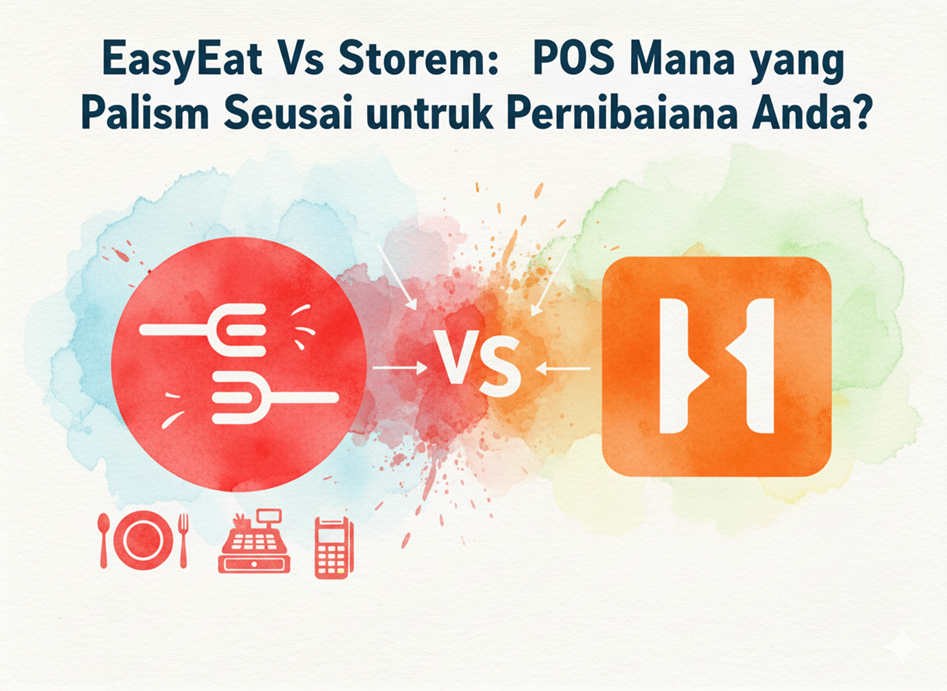 EasyEat Vs Storem: POS Mana yang Palism Seusai untruk Pernibaiana Anda?

VS